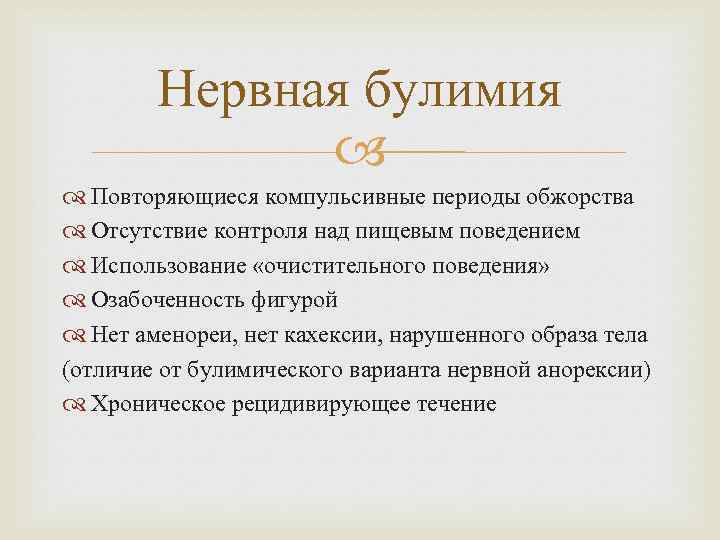 Нервная булимия

Повторяющиеся компульсивные периоды обжорства
Отсутствие контроля над пищевым поведением
Использование «очистительного поведения»
Озабоченность фигурой
Нет аменореи, нет кахексии, нарушенного образа тела (отличие от булимического варианта нервной анорексии)
Хроническое рецидивирующее течение